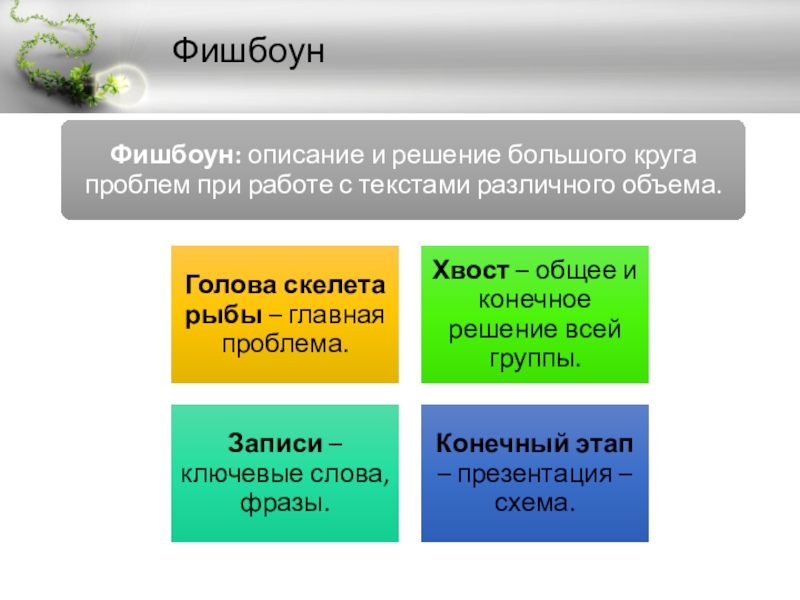 Фишбоун

Фишбоун: описание и решение большого круга проблем при работе с текстами различного объема.

Голова скелета рыбы – главная проблема.

Хвост – общее и конечное решение всей группы.

Записи – ключевые слова, фразы.

Конечный этап – презентация – схема.